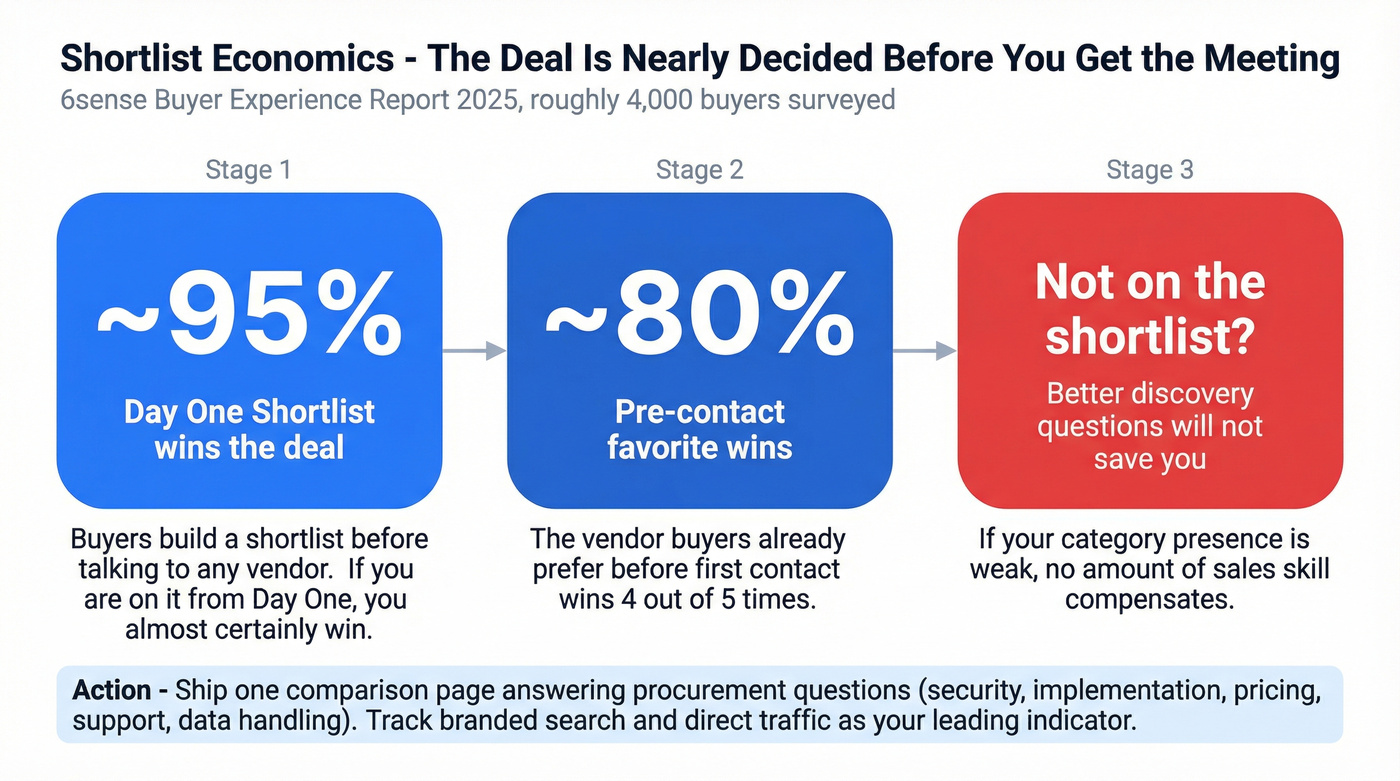 Shortlist Economics - The Deal Is Nearly Decided Before You Get the Meeting
6sense Buyer Experience Report 2025, roughly 4,000 buyers surveyed

Stage 1

~95%

Day One Shortlist wins the deal

Buyers build a shortlist before talking to any vendor. If you are on it from Day One, you almost certainly win.

Stage 2

~80%

Pre-contact favorite wins

The vendor buyers already prefer before first contact wins 4 out of 5 times.

Stage 3

Not on the shortlist?

Better discovery questions will not save you

If your category presence is weak, no amount of sales skill compensates.

Action - Ship one comparison page answering procurement questions (security, implementation, pricing, support, data handling). Track branded search and direct traffic as your leading indicator.